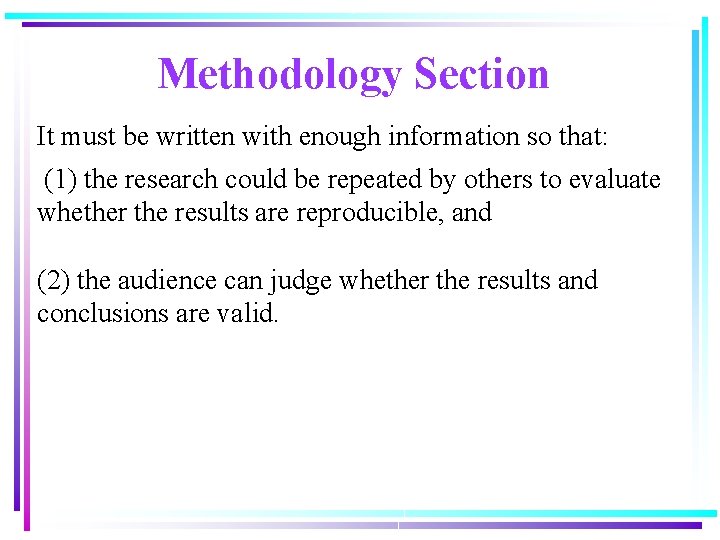 Methodology Section

It must be written with enough information so that:

(1) the research could be repeated by others to evaluate whether the results are reproducible, and

(2) the audience can judge whether the results and conclusions are valid.